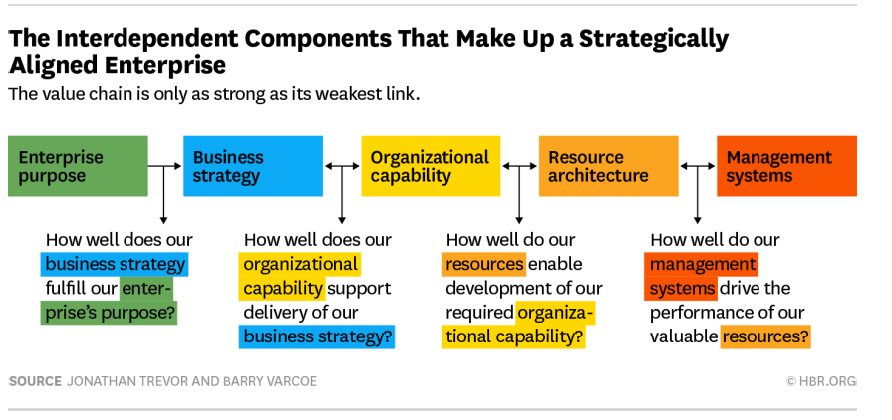 The Interdependent Components That Make Up a Strategically Aligned Enterprise

The value chain is only as strong as its weakest link.

Enterprise purpose

Business strategy

Organizational capability

Resource architecture

Management systems

How well does our business strategy fulfill our enterprise's purpose?

How well does our organizational capability support delivery of our business strategy?

How well do our resources enable development of our required organizational capability?

How well do our management systems drive the performance of our valuable resources?

SOURCE JONATHAN TREVOR AND BARRY VARCOE

© HBR.ORG